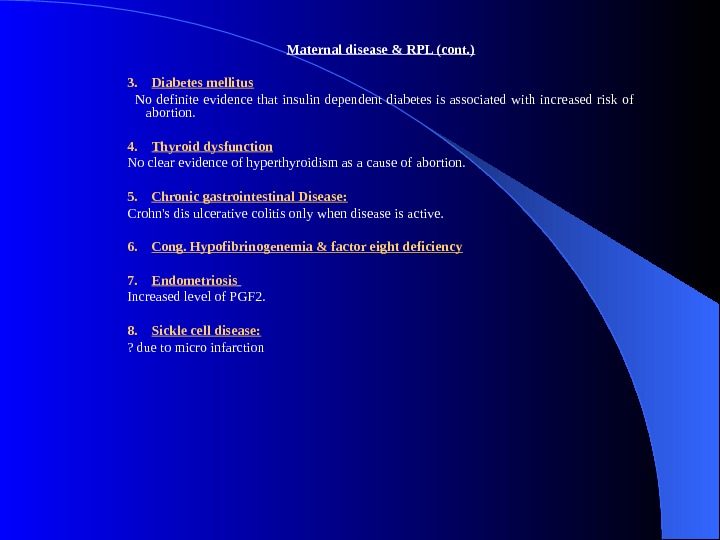 Maternal disease & RPL (cont.)

3. Diabetes mellitus

No definite evidence that insulin dependent diabetes is associated with increased risk of abortion.

4. Thyroid dysfunction

No clear evidence of hyperthyroidism as a cause of abortion.

5. Chronic gastrointestinal Disease:

Crohn's dis ulcerative colitis only when disease is active.

6. Cong. Hypofibrinogenemia & factor eight deficiency

7. Endometriosis

Increased level of PGF2.

8. Sickle cell disease:

? due to micro infarction